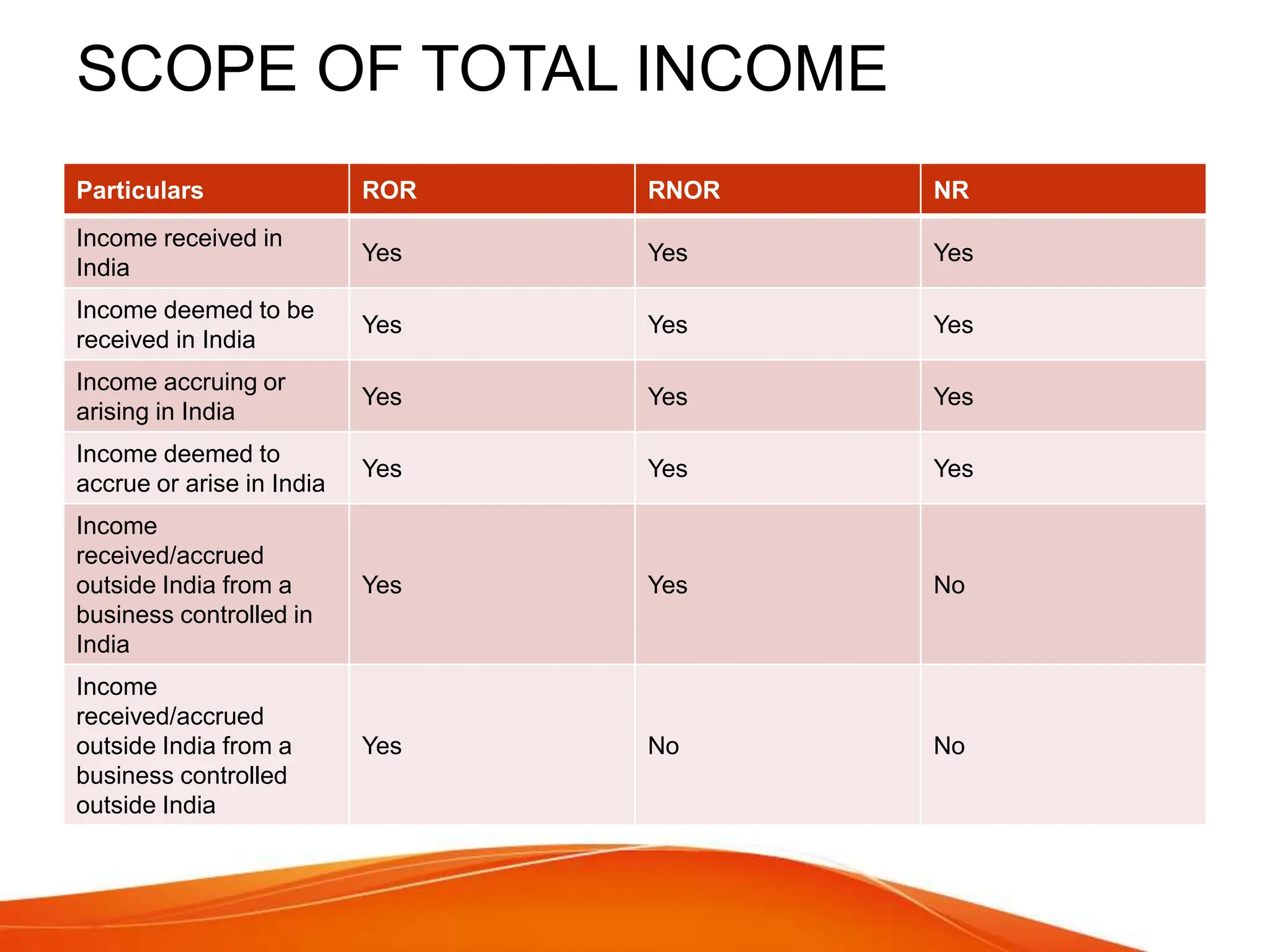 SCOPE OF TOTAL INCOME

| Particulars | ROR | RNOR | NR |
|---|---|---|---|
| Income received in India | Yes | Yes | Yes |
| Income deemed to be received in India | Yes | Yes | Yes |
| Income accruing or arising in India | Yes | Yes | Yes |
| Income deemed to accrue or arise in India | Yes | Yes | Yes |
| Income received/accrued outside India from a business controlled in India | Yes | Yes | No |
| Income received/accrued outside India from a business controlled outside India | Yes | No | No |